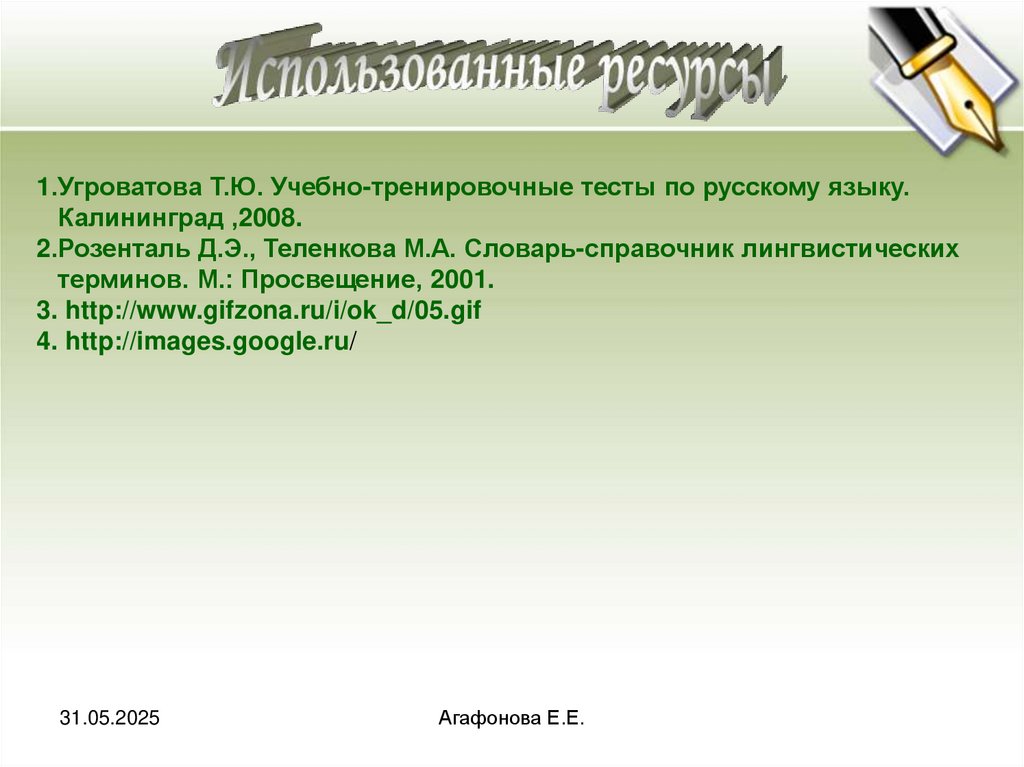 Использованные ресурсы

1.Угроватова Т.Ю. Учебно-тренировочные тесты по русскому языку. Калининград ,2008.
2.Розенталь Д.Э., Теленкова М.А. Словарь-справочник лингвистических терминов. М.: Просвещение, 2001.
3. http://www.gifzona.ru/i/ok_d/05.gif
4. http://images.google.ru/

31.05.2025

Агафонова Е.Е.